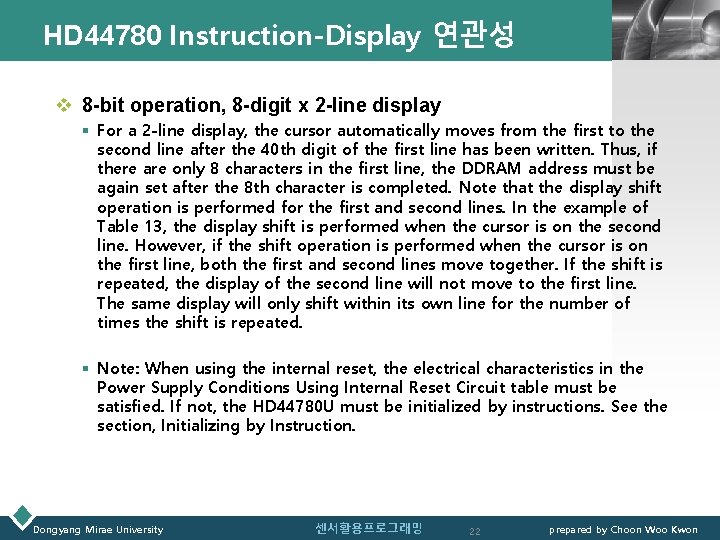 HD44780 Instruction-Display 연관성

8-bit operation, 8-digit x 2-line display

For a 2-line display, the cursor automatically moves from the first to the second line after the 40th digit of the first line has been written. Thus, if there are only 8 characters in the first line, the DDRAM address must be again set after the 8th character is completed. Note that the display shift operation is performed for the first and second lines. In the example of Table 13, the display shift is performed when the cursor is on the second line. However, if the shift operation is performed when the cursor is on the first line, both the first and second lines move together. If the shift is repeated, the display of the second line will not move to the first line. The same display will only shift within its own line for the number of times the shift is repeated.

Note: When using the internal reset, the electrical characteristics in the Power Supply Conditions Using Internal Reset Circuit table must be satisfied. If not, the HD44780U must be initialized by instructions. See the section, Initializing by Instruction.

Dongyang Mirae University 센서활용프로그래밍 22 prepared by Choon Woo Kwon